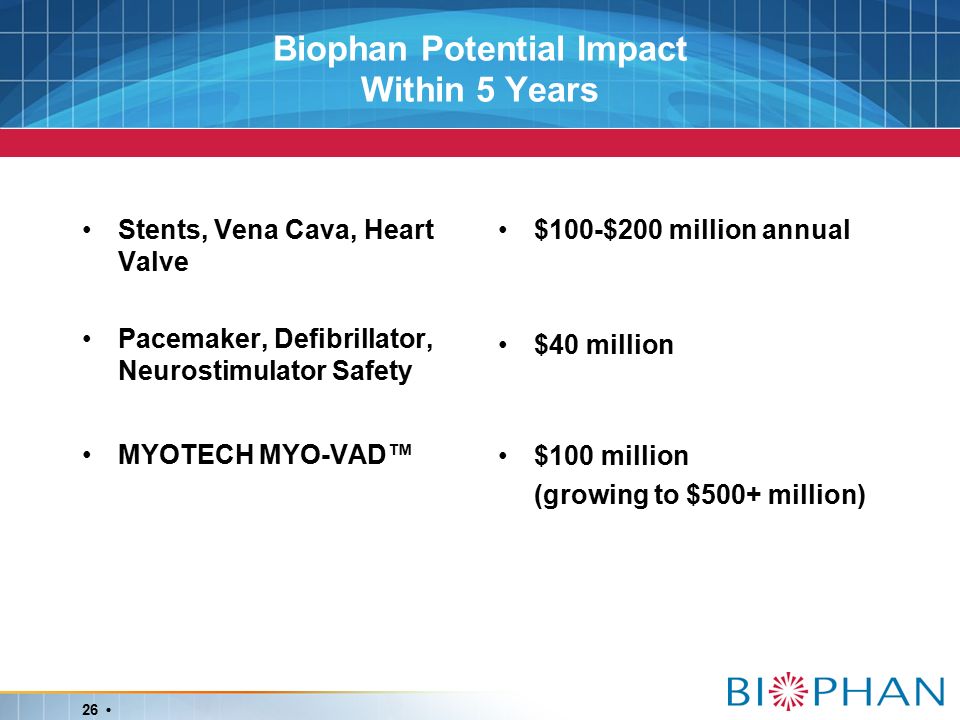 Biophan Potential Impact
Within 5 Years

• Stents, Vena Cava, Heart Valve

• Pacemaker, Defibrillator, Neurostimulator Safety

• MYOTECH MYO-VAD™

• \$100-\$200 million annual

• \$40 million

• \$100 million
(growing to \$500+ million)

26 •

BIOPHAN